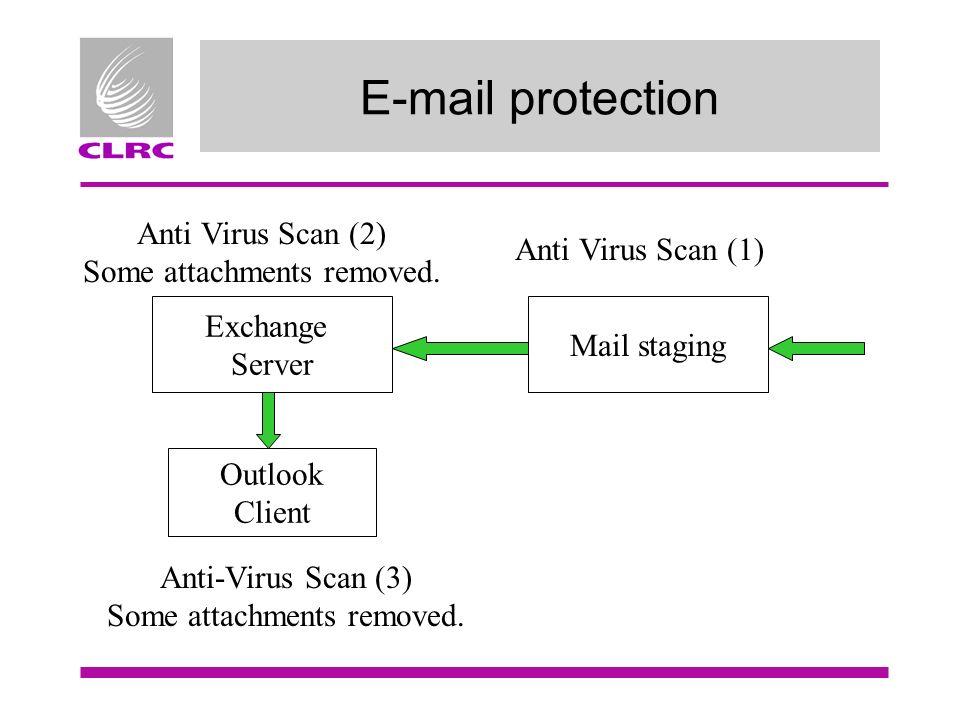 CLRC

E-mail protection

Anti Virus Scan (2)
Some attachments removed.

Anti Virus Scan (1)

Exchange Server

Mail staging

Outlook Client

Anti-Virus Scan (3)
Some attachments removed.